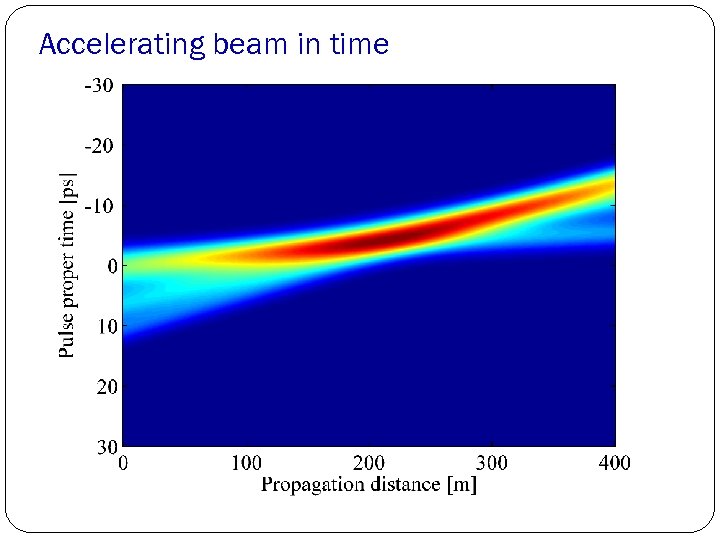 Accelerating beam in time

Pulse proper time [ps]

-30
-20
-10
0
10
20
30

0
100
200
300
400

Propagation distance [m]